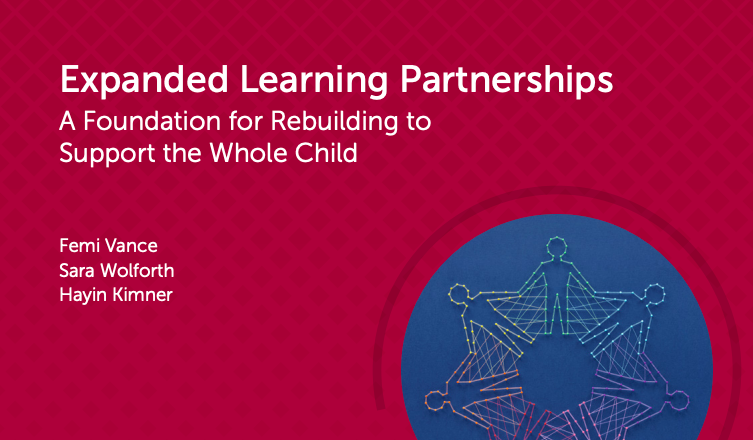 Expanded Learning Partnerships
A Foundation for Rebuilding to Support the Whole Child

Femi Vance
Sara Wolforth
Hayin Kimner